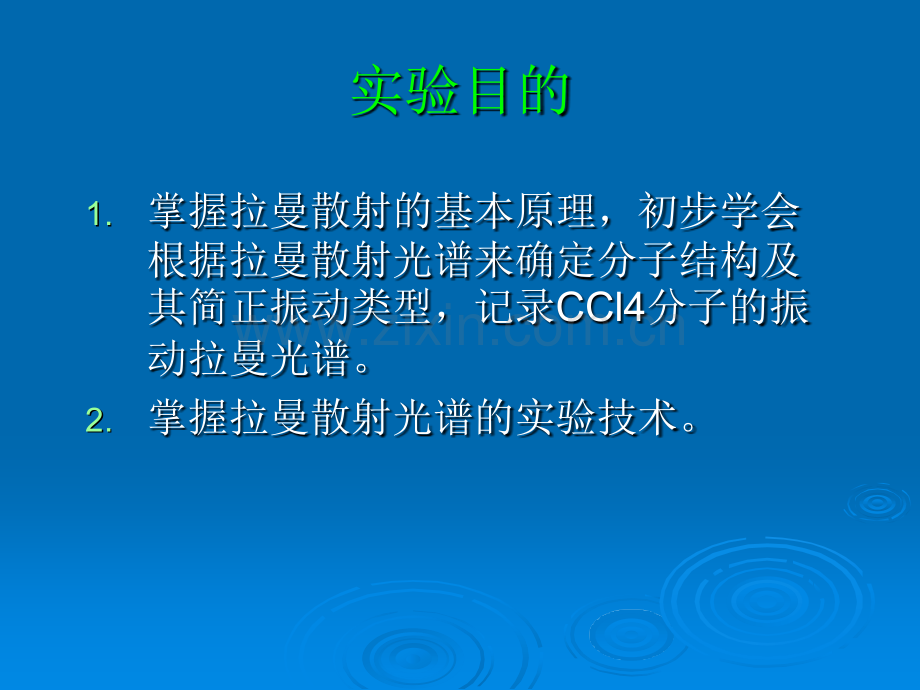 实验目的

1. 掌握拉曼散射的基本原理，初步学会根据拉曼散射光谱来确定分子结构及其简正振动类型，记录CCl4分子的振动拉曼光谱。

2. 掌握拉曼散射光谱的实验技术。

www.zixin.com.cn